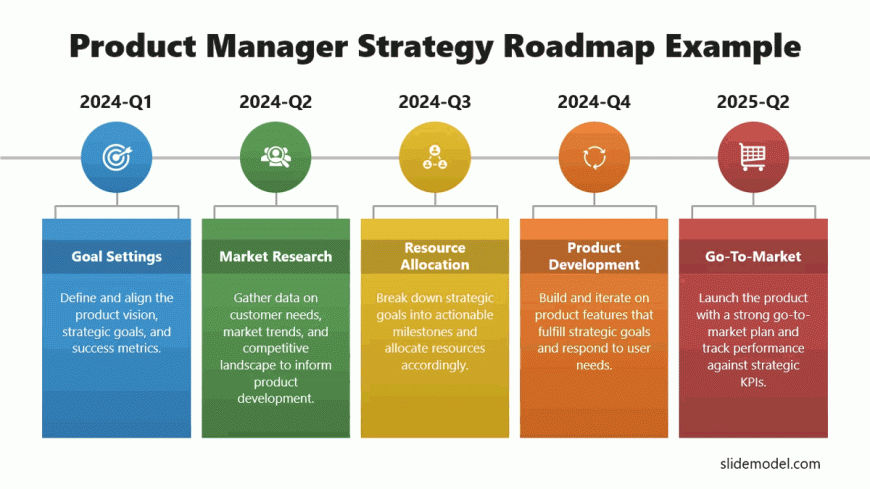 Product Manager Strategy Roadmap Example

2024-Q1

Goal Settings

Define and align the product vision, strategic goals, and success metrics.

2024-Q2

Market Research

Gather data on customer needs, market trends, and competitive landscape to inform product development.

2024-Q3

Resource Allocation

Break down strategic goals into actionable milestones and allocate resources accordingly.

2024-Q4

Product Development

Build and iterate on product features that fulfill strategic goals and respond to user needs.

2025-Q2

Go-To-Market

Launch the product with a strong go-to-market plan and track performance against strategic KPIs.

slidemodel.com